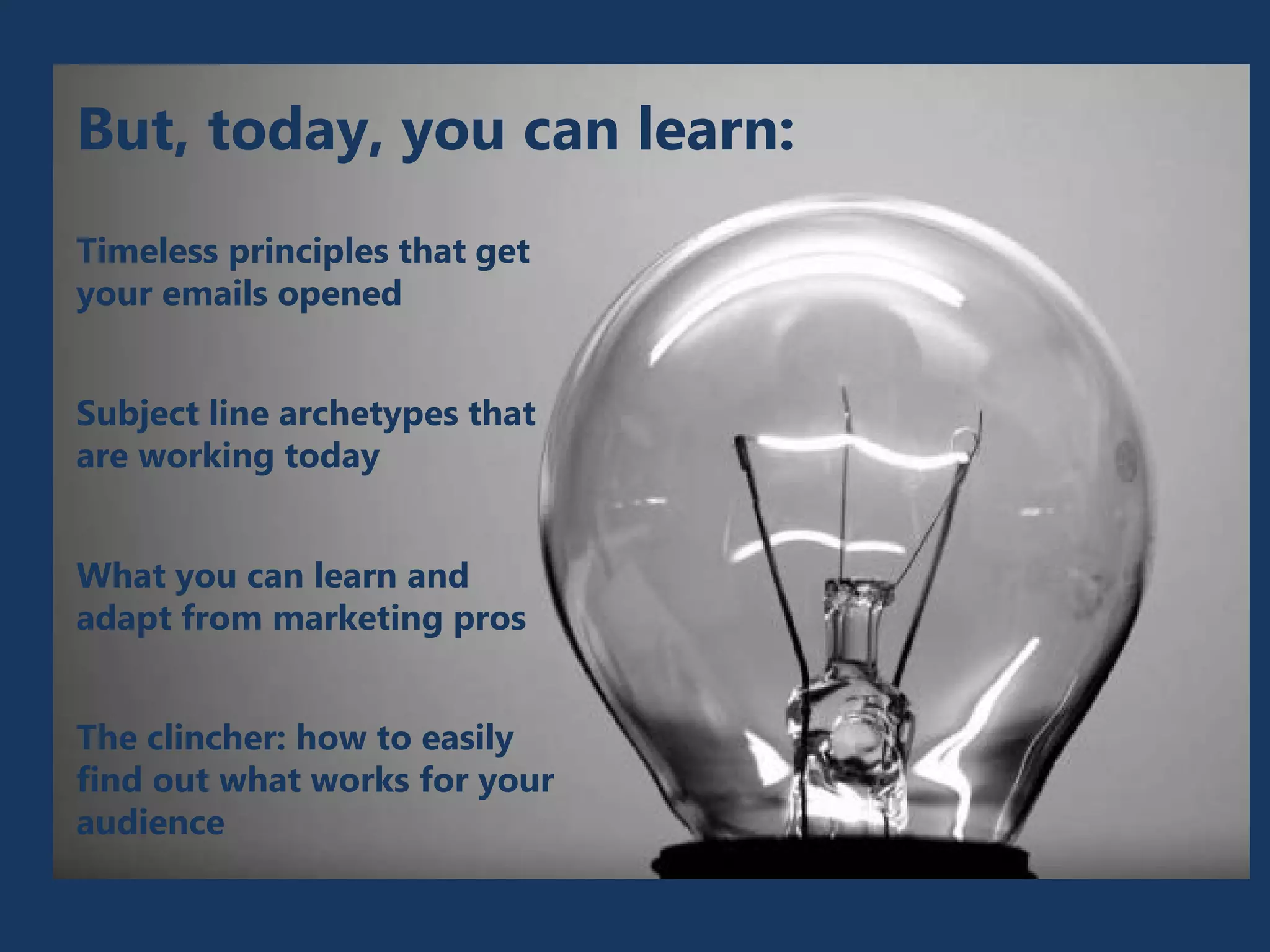 But, today, you can learn:

Timeless principles that get your emails opened

Subject line archetypes that are working today

What you can learn and adapt from marketing pros

The clincher: how to easily find out what works for your audience